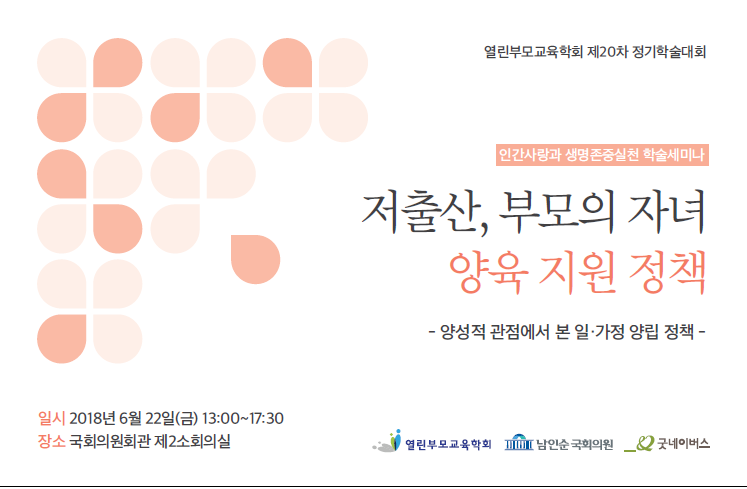 열린부모교육학회 제20차 정기학술대회

인간사랑과 생명존중실천 학술세미나

저출산, 부모의 자녀
양육 지원 정책

- 양성적 관점에서 본 일·가정 양립 정책 -

일시 2018년 6월 22일(금) 13:00~17:30
장소 국회의원회관 제2소회의실

열린부모교육학회 남인순 국회의원 굿네이버스